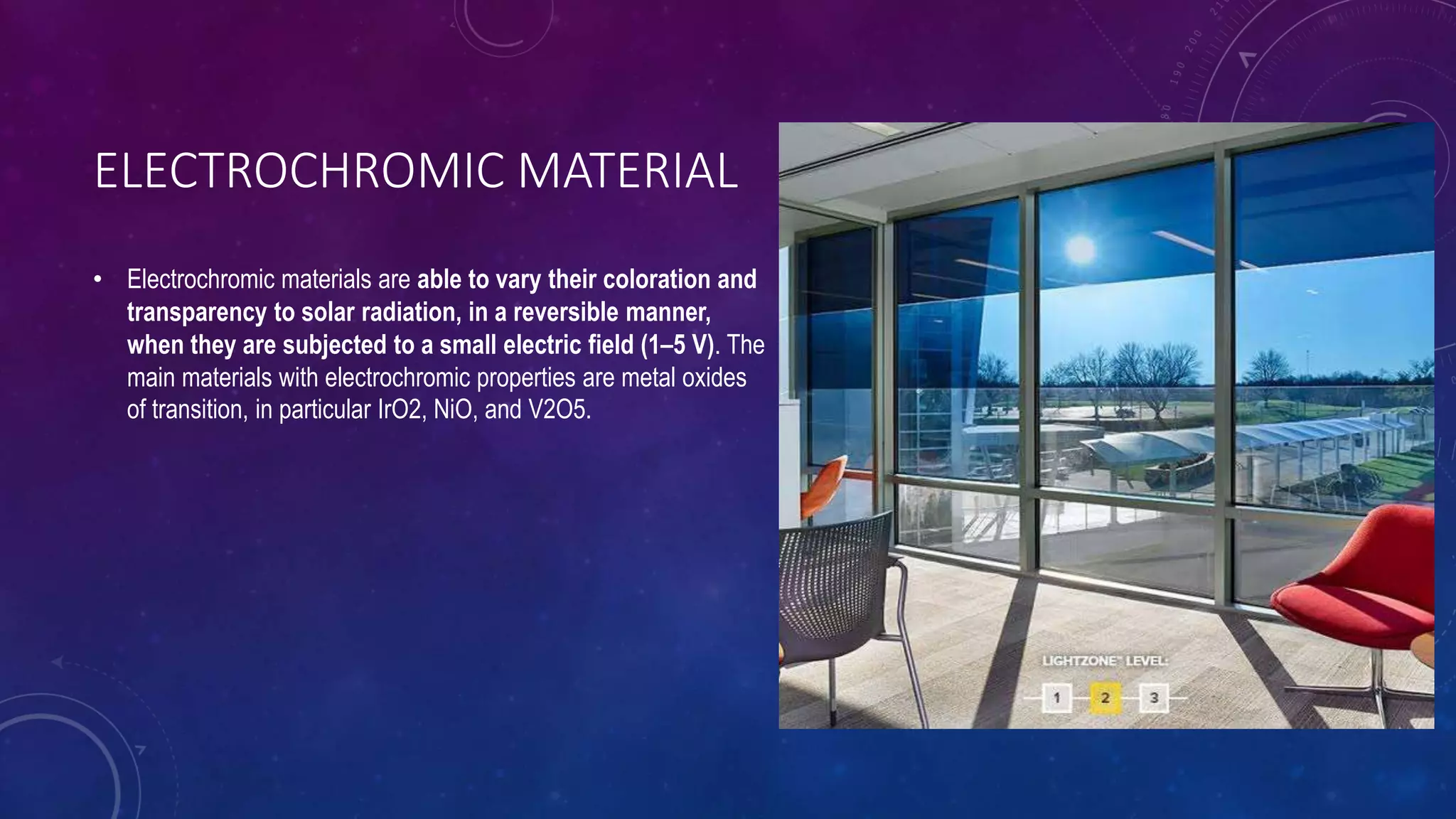 ELECTROCHROMIC MATERIAL

• Electrochromic materials are able to vary their coloration and transparency to solar radiation, in a reversible manner, when they are subjected to a small electric field (1–5 V). The main materials with electrochromic properties are metal oxides of transition, in particular IrO2, NiO, and V2O5.

LIGHTZONE™ LEVEL:

1 2 3